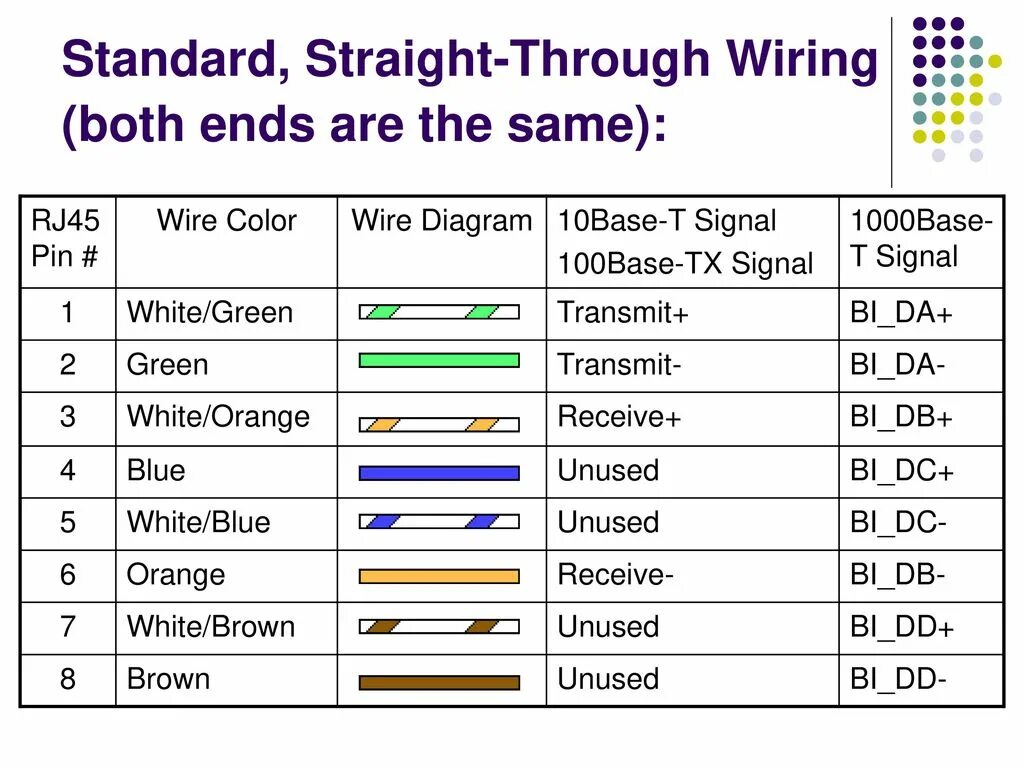 Standard, Straight-Through Wiring (both ends are the same):

| RJ45 Pin # | Wire Color | Wire Diagram | 10Base-T Signal 100Base-TX Signal | 1000Base-T Signal |
|---|---|---|---|---|
| 1 | White/Green | | Transmit+ | BI_DA+ |
| 2 | Green | | Transmit- | BI_DA- |
| 3 | White/Orange | | Receive+ | BI_DB+ |
| 4 | Blue | | Unused | BI_DC+ |
| 5 | White/Blue | | Unused | BI_DC- |
| 6 | Orange | | Receive- | BI_DB- |
| 7 | White/Brown | | Unused | BI_DD+ |
| 8 | Brown | | Unused | BI_DD- |